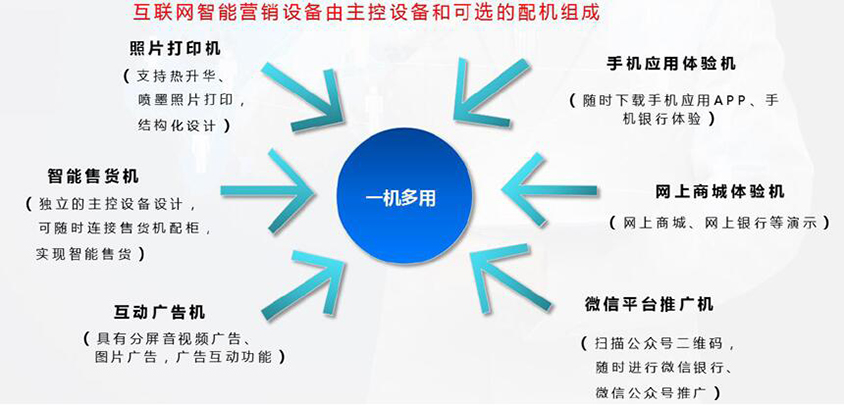 互联网智能营销设备由主控设备和可选的配机组成

照片打印机
（支持热升华、喷墨照片打印，结构化设计）

智能售货机
（独立的主控设备设计，可随时连接售货机配柜，实现智能售货）

互动广告机
（具有分屏音视频广告、图片广告，广告互动功能）

一机多用

手机应用体验机
（随时下载手机应用APP、手机银行体验）

网上商城体验机
（网上商城、网上银行等演示）

微信平台推广机
（扫描公众号二维码，随时进行微信银行、微信公众号推广）